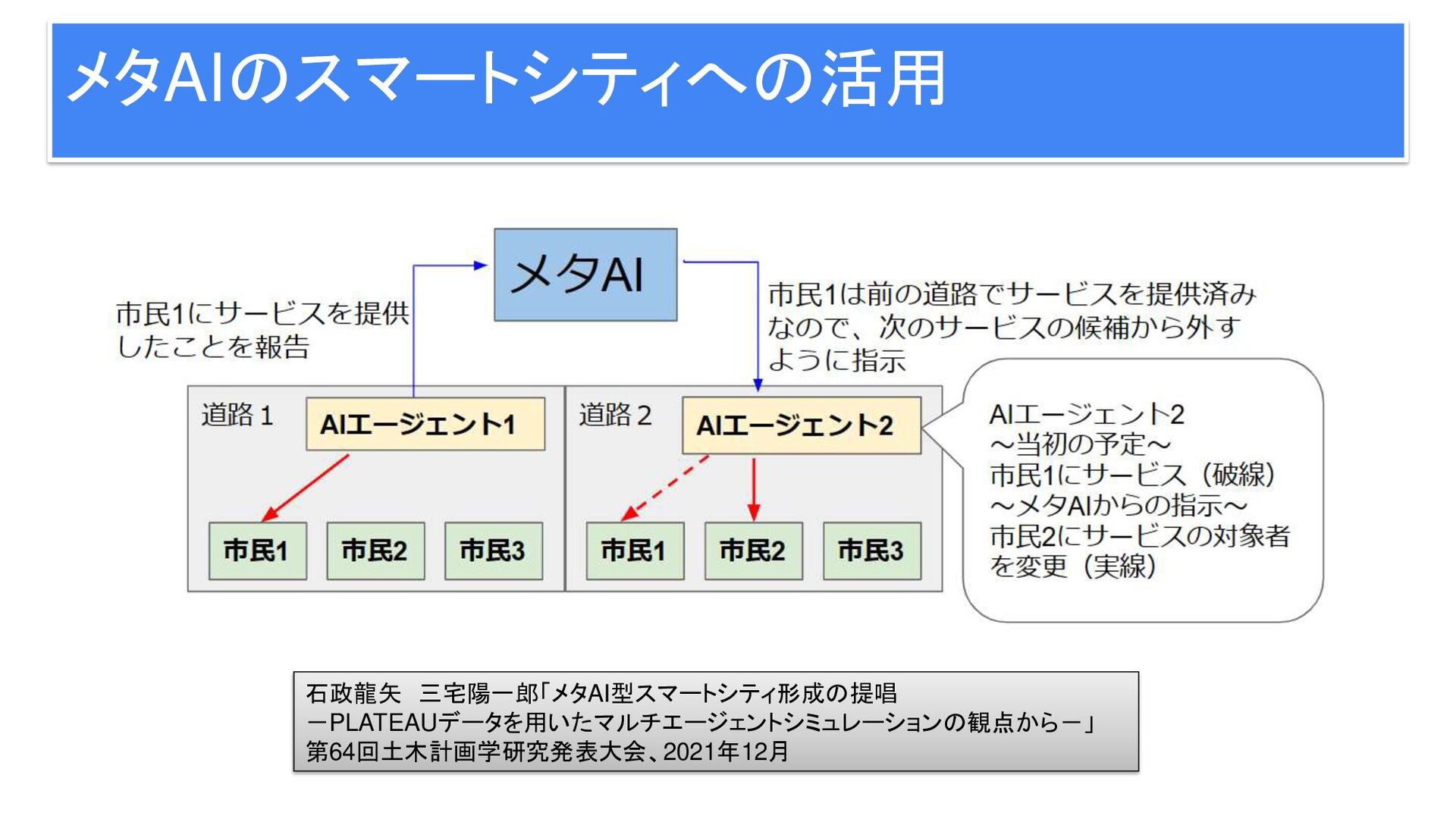 メタAIのスマートシティへの活用

メタAI

市民1にサービスを提供したことを報告

市民1は前の道路でサービスを提供済みなので、次のサービスの候補から外すように指示

道路 1

AIエージェント1

市民1

市民2

市民3

道路 2

AIエージェント2

市民1

市民2

市民3

AIエージェント2
～当初の予定～
市民1にサービス（破線）
～メタAIからの指示～
市民2にサービスの対象者を変更（実線）

石政龍矢　三宅陽一郎「メタAI型スマートシティ形成の提唱
－PLATEAUデータを用いたマルチエージェントシミュレーションの観点から－」
第64回土木計画学研究発表大会、2021年12月